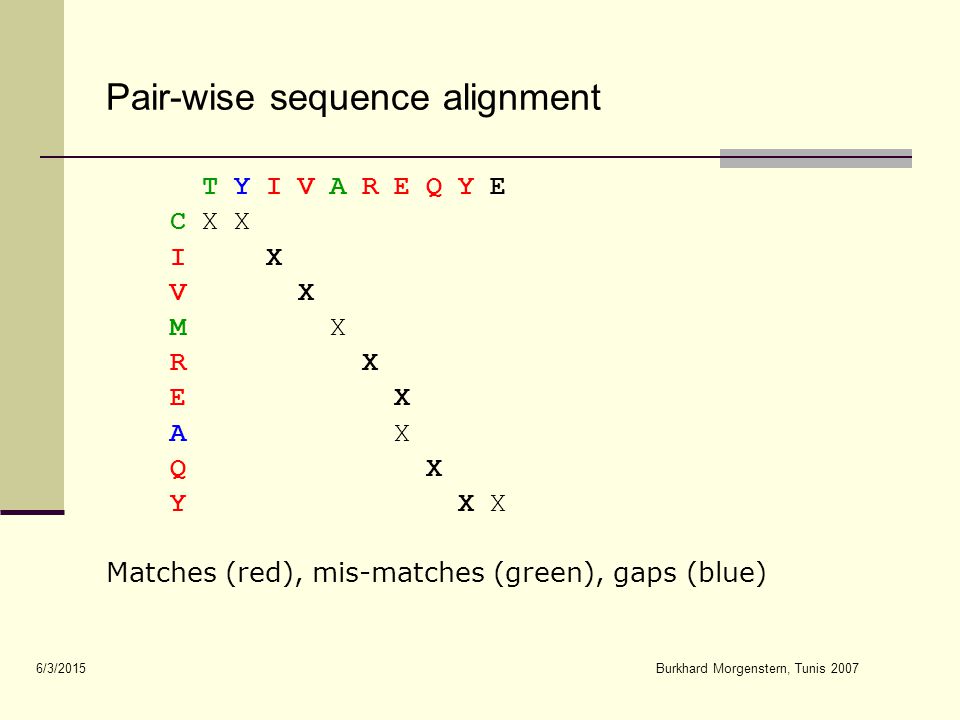 Pair-wise sequence alignment

T Y I V A R E Q Y E
C X X
I X
V X
M X
R X
E X
A X
Q X
Y X X

Matches (red), mis-matches (green), gaps (blue)

6/3/2015

Burkhard Morgenstern, Tunis 2007